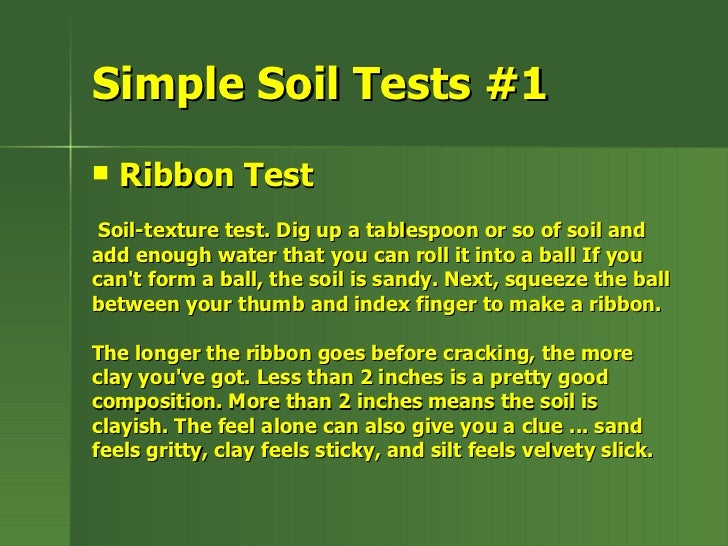 Simple Soil Tests #1

▪ Ribbon Test

Soil-texture test. Dig up a tablespoon or so of soil and add enough water that you can roll it into a ball If you can't form a ball, the soil is sandy. Next, squeeze the ball between your thumb and index finger to make a ribbon.

The longer the ribbon goes before cracking, the more clay you've got. Less than 2 inches is a pretty good composition. More than 2 inches means the soil is clayish. The feel alone can also give you a clue ... sand feels gritty, clay feels sticky, and silt feels velvety slick.